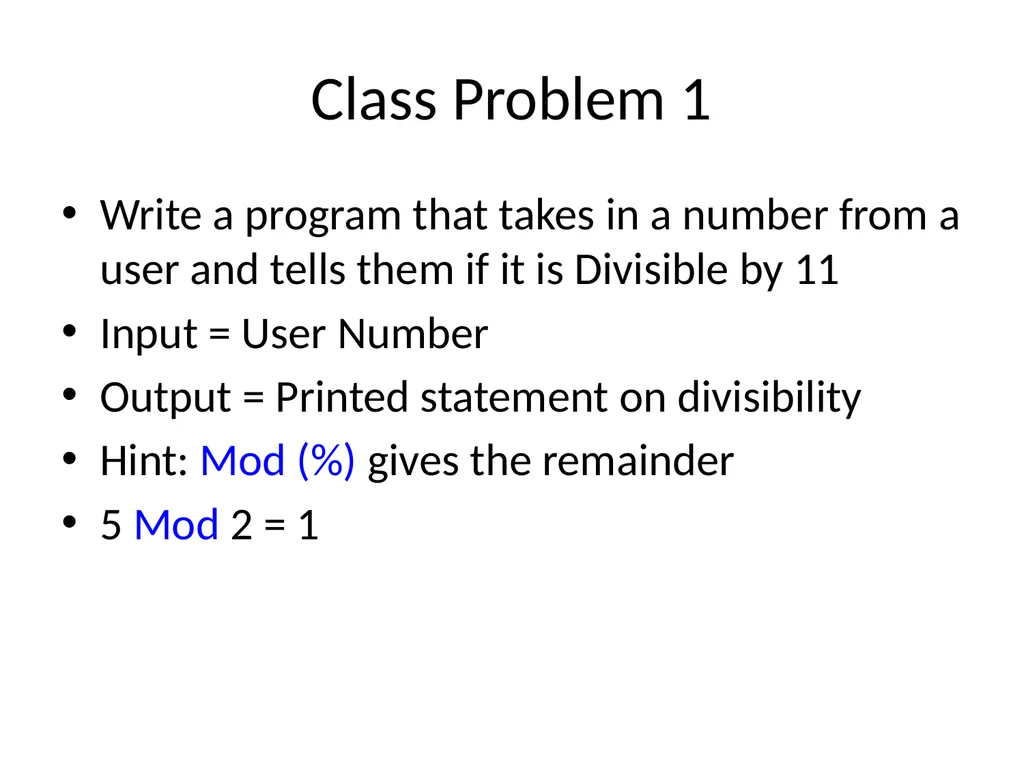 Class Problem 1

• Write a program that takes in a number from a user and tells them if it is Divisible by 11
• Input = User Number
• Output = Printed statement on divisibility
• Hint: Mod (%) gives the remainder
• 5 Mod 2 = 1